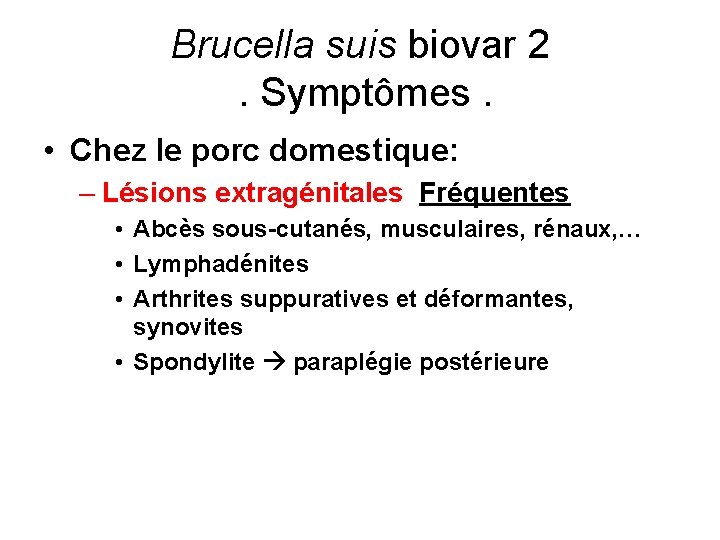 Brucella suis biovar 2
. Symptômes .

• Chez le porc domestique:
– Lésions extragénitales Fréquentes
• Abcès sous-cutanés, musculaires, rénaux,…
• Lymphadénites
• Arthrites suppuratives et déformantes, synovites
• Spondylite → paraplégie postérieure